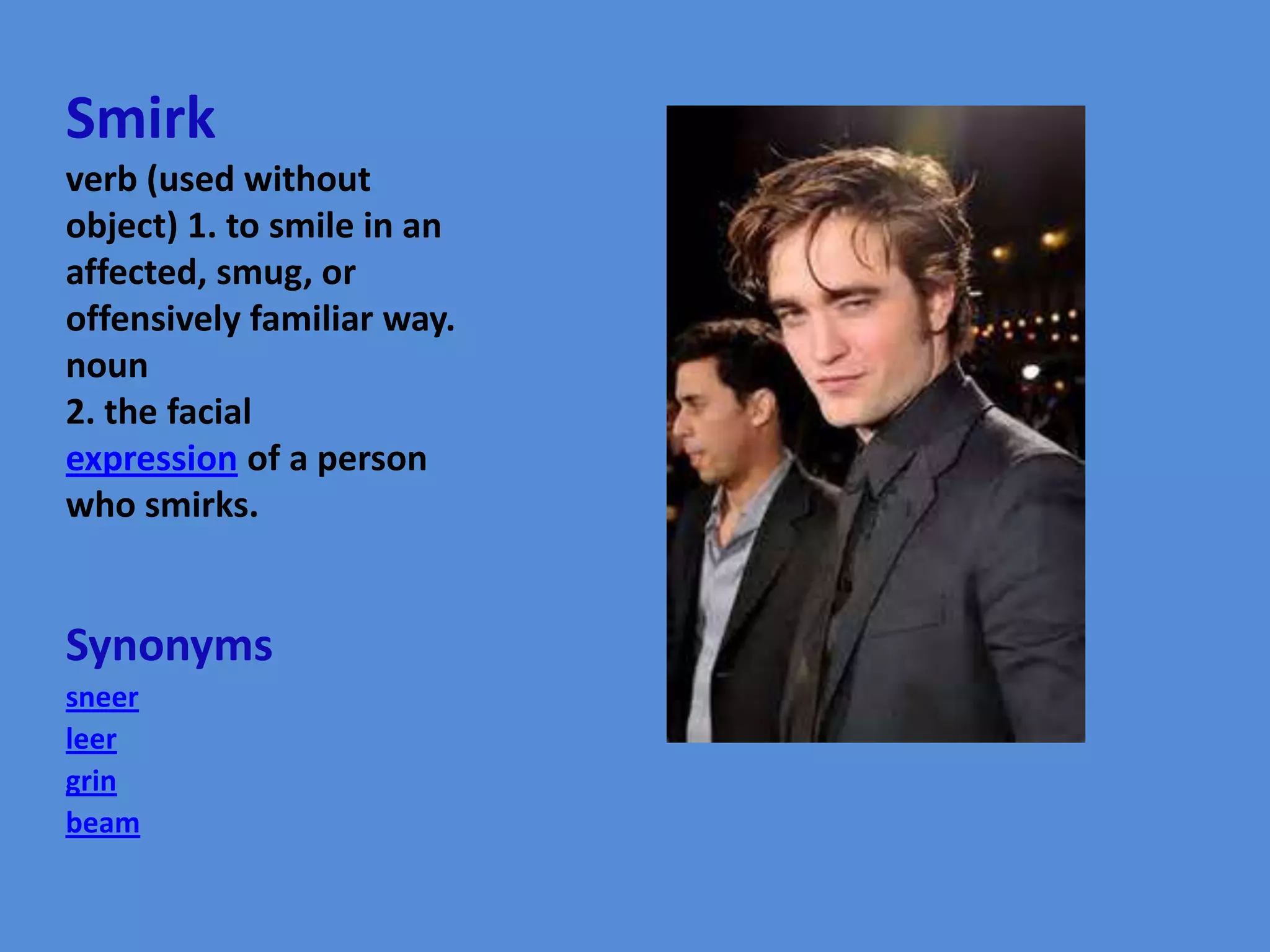 Smirk

verb (used without object) 1. to smile in an affected, smug, or offensively familiar way.
noun
2. the facial expression of a person who smirks.

Synonyms

sneer
leer
grin
beam